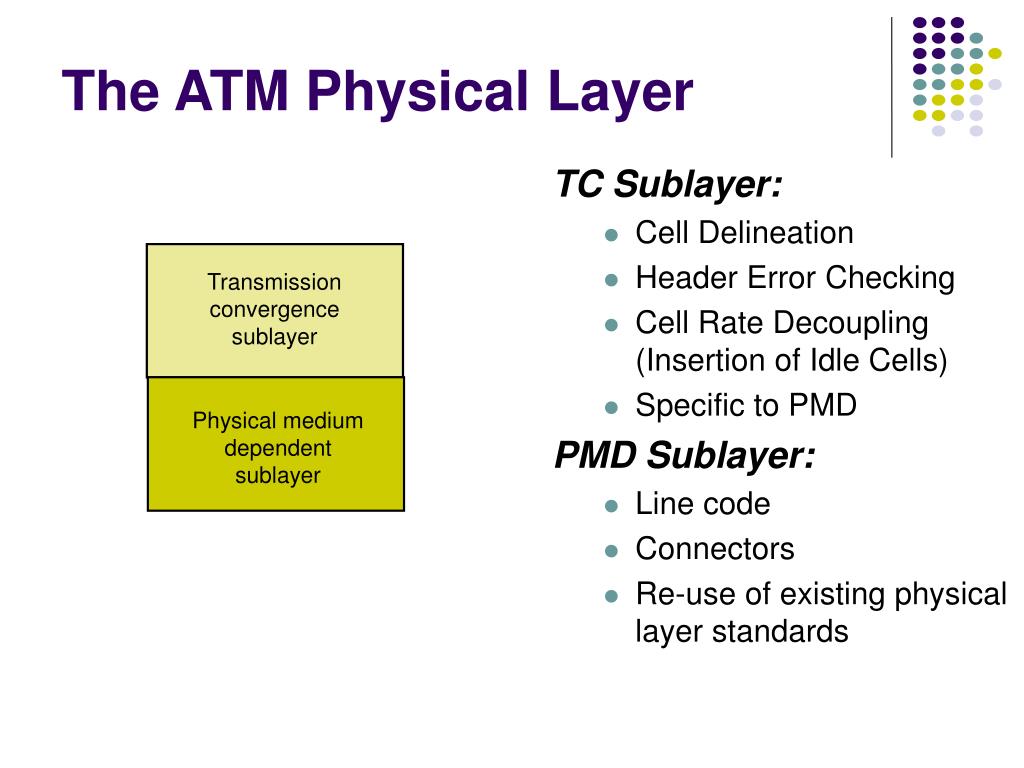 The ATM Physical Layer

Transmission convergence sublayer

Physical medium dependent sublayer

TC Sublayer:
- Cell Delineation
- Header Error Checking
- Cell Rate Decoupling (Insertion of Idle Cells)
- Specific to PMD

PMD Sublayer:
- Line code
- Connectors
- Re-use of existing physical layer standards